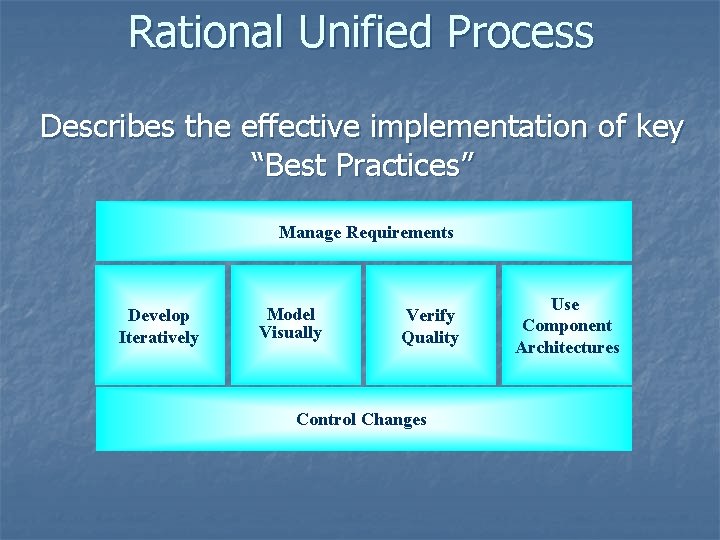 Rational Unified Process

Describes the effective implementation of key "Best Practices"

Manage Requirements

Develop Iteratively

Model Visually

Verify Quality

Use Component Architectures

Control Changes